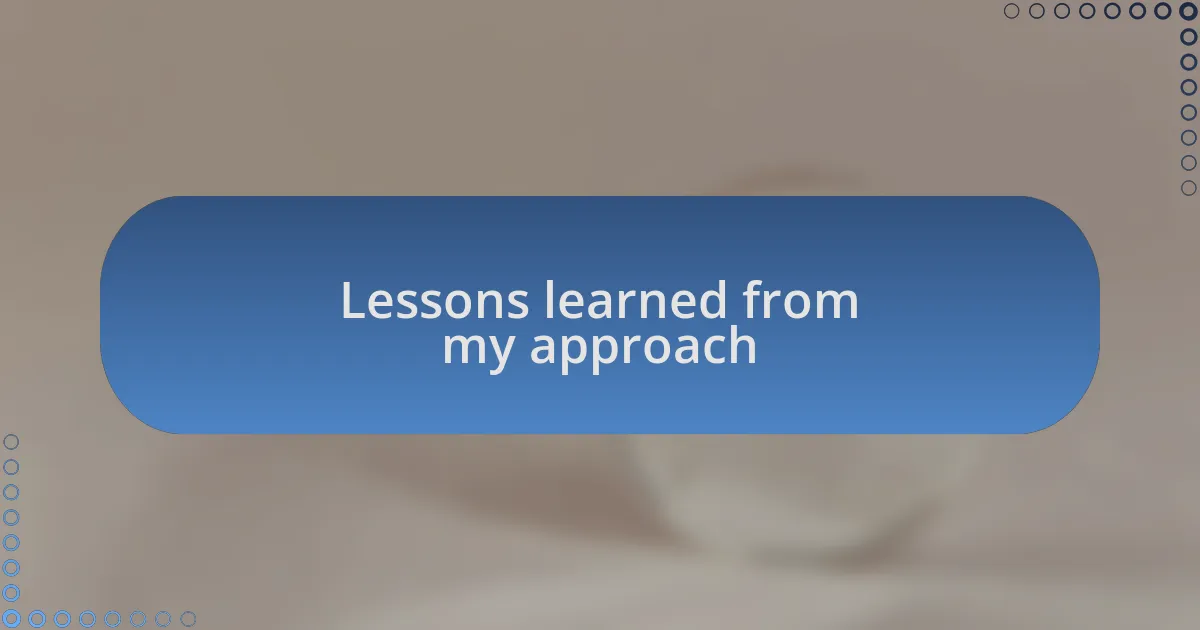 Lessons learned from my approach